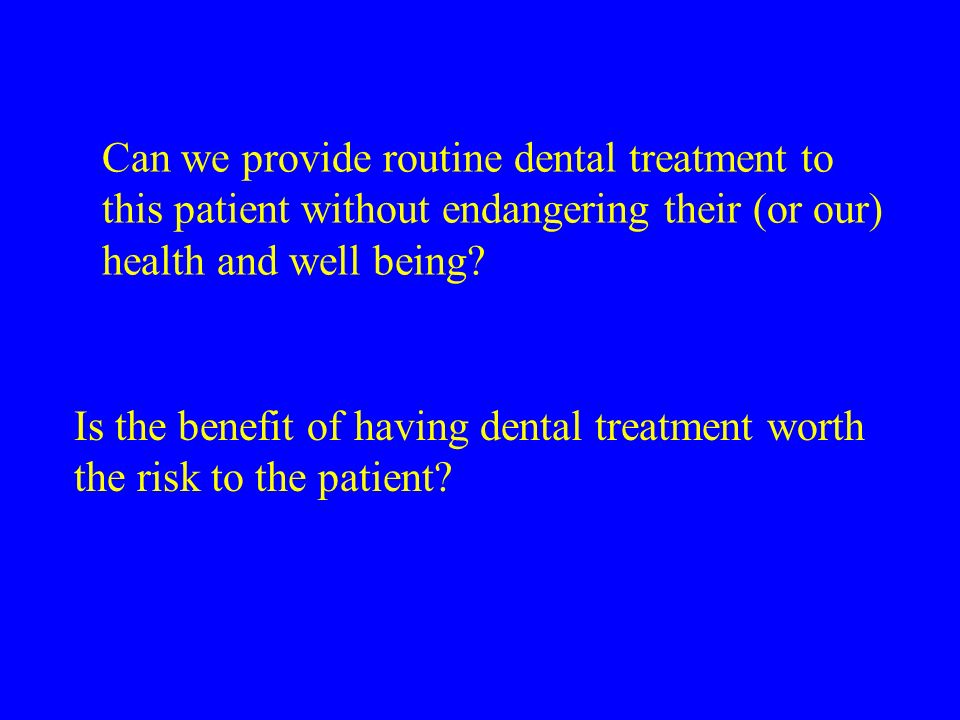 Can we provide routine dental treatment to this patient without endangering their (or our) health and well being?

Is the benefit of having dental treatment worth the risk to the patient?